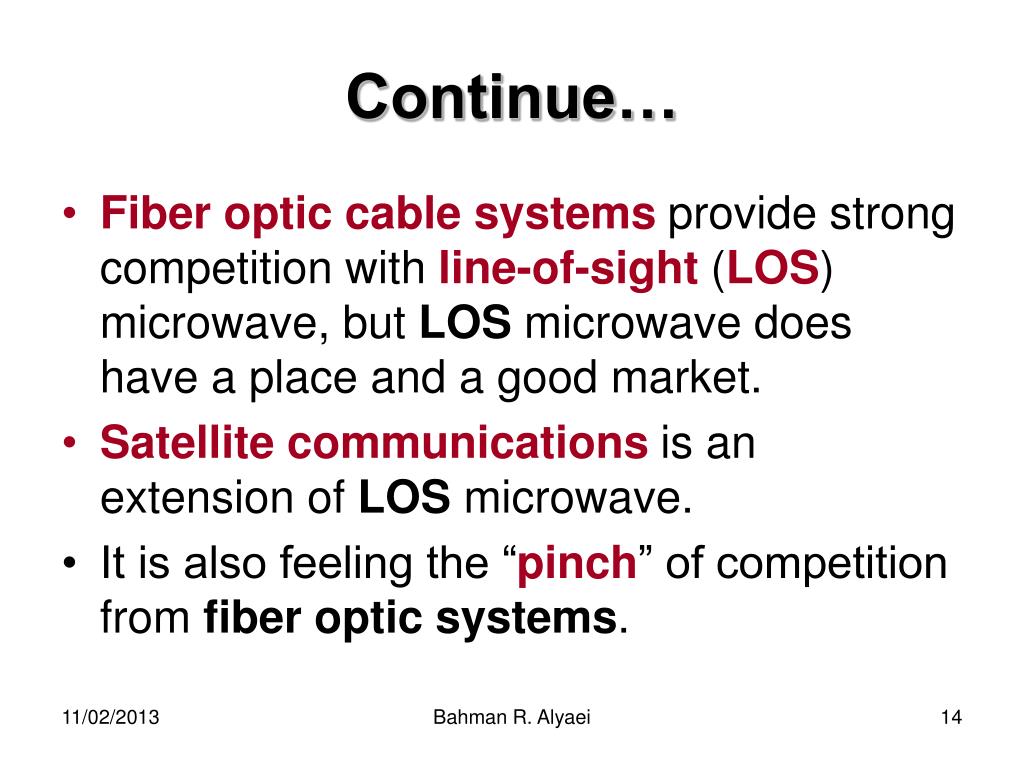 Continue…

• Fiber optic cable systems provide strong competition with line-of-sight (LOS) microwave, but LOS microwave does have a place and a good market.
• Satellite communications is an extension of LOS microwave.
• It is also feeling the “pinch” of competition from fiber optic systems.

11/02/2013 Bahman R. Alyaei 14